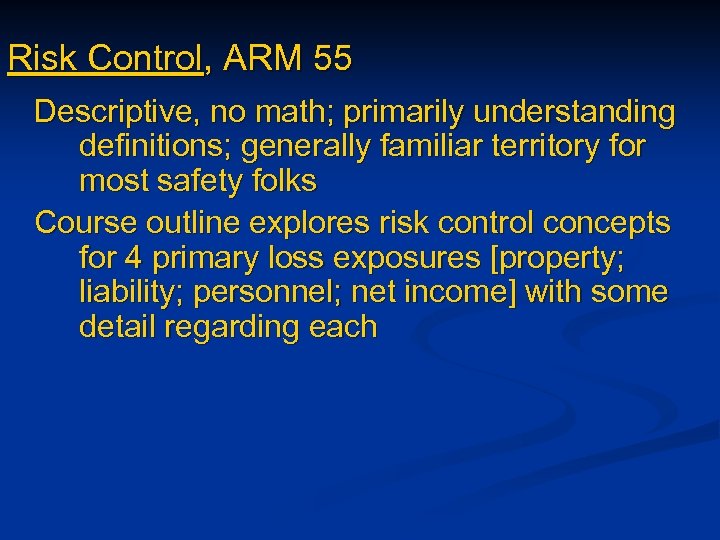 Risk Control, ARM 55

Descriptive, no math; primarily understanding definitions; generally familiar territory for most safety folks

Course outline explores risk control concepts for 4 primary loss exposures [property; liability; personnel; net income] with some detail regarding each